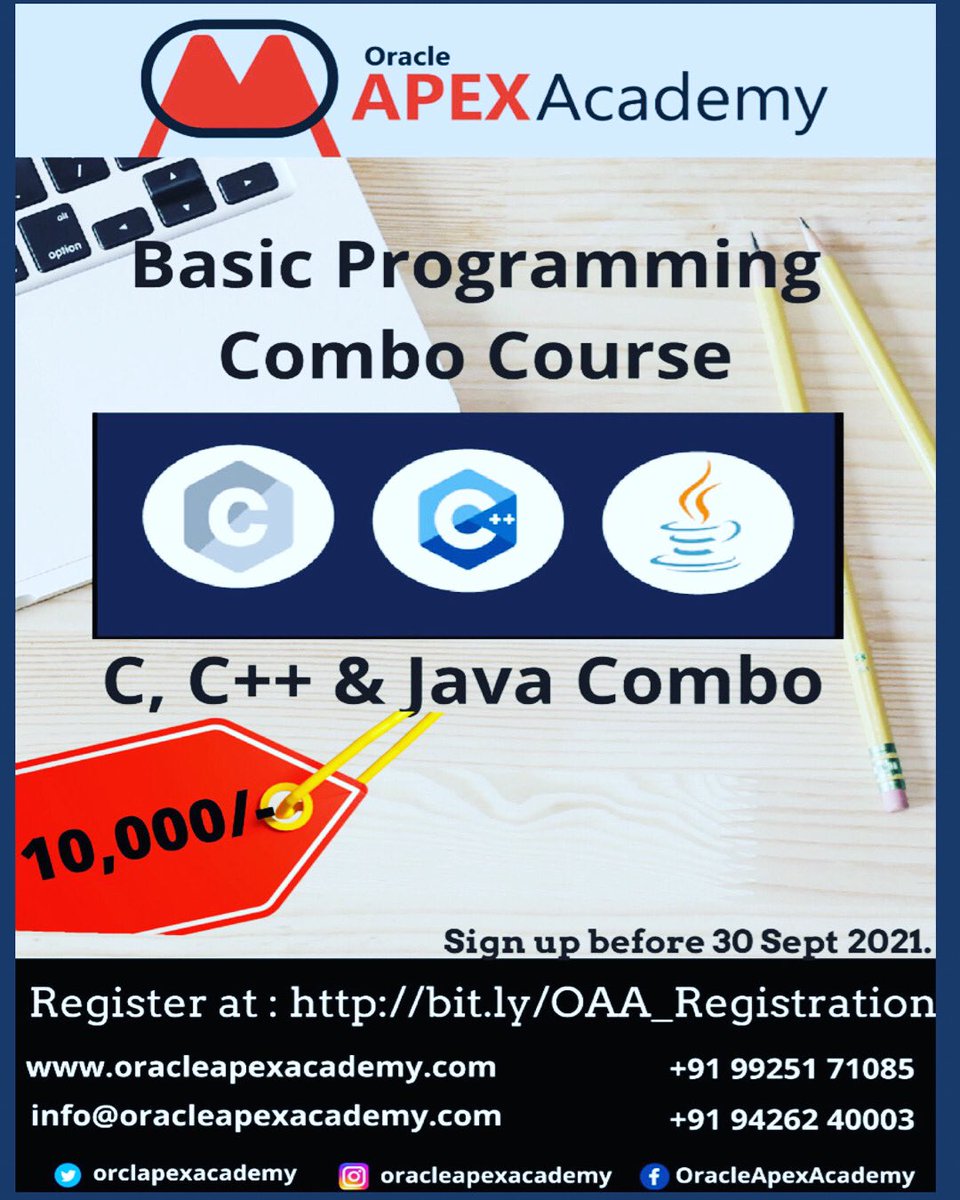 Oracle
APEX Academy

alt
option

Basic Programming Combo Course

C
C++

C, C++ & Java Combo

10,000/-

Sign up before 30 Sept 2021.

Register at : http://bit.ly/OAA_Registration

www.oracleapexacademy.com
info@oracleapexacademy.com

+91 99251 71085
+91 94262 40003

orclapexacademy
oracleapexacademy
OracleApexAcademy